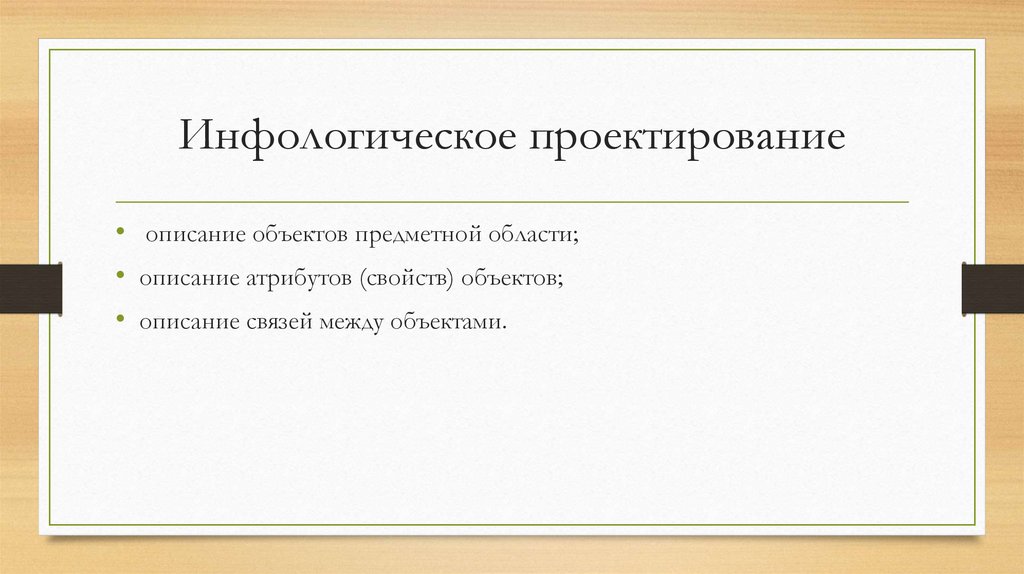 Инфологическое проектирование

• описание объектов предметной области;
• описание атрибутов (свойств) объектов;
• описание связей между объектами.